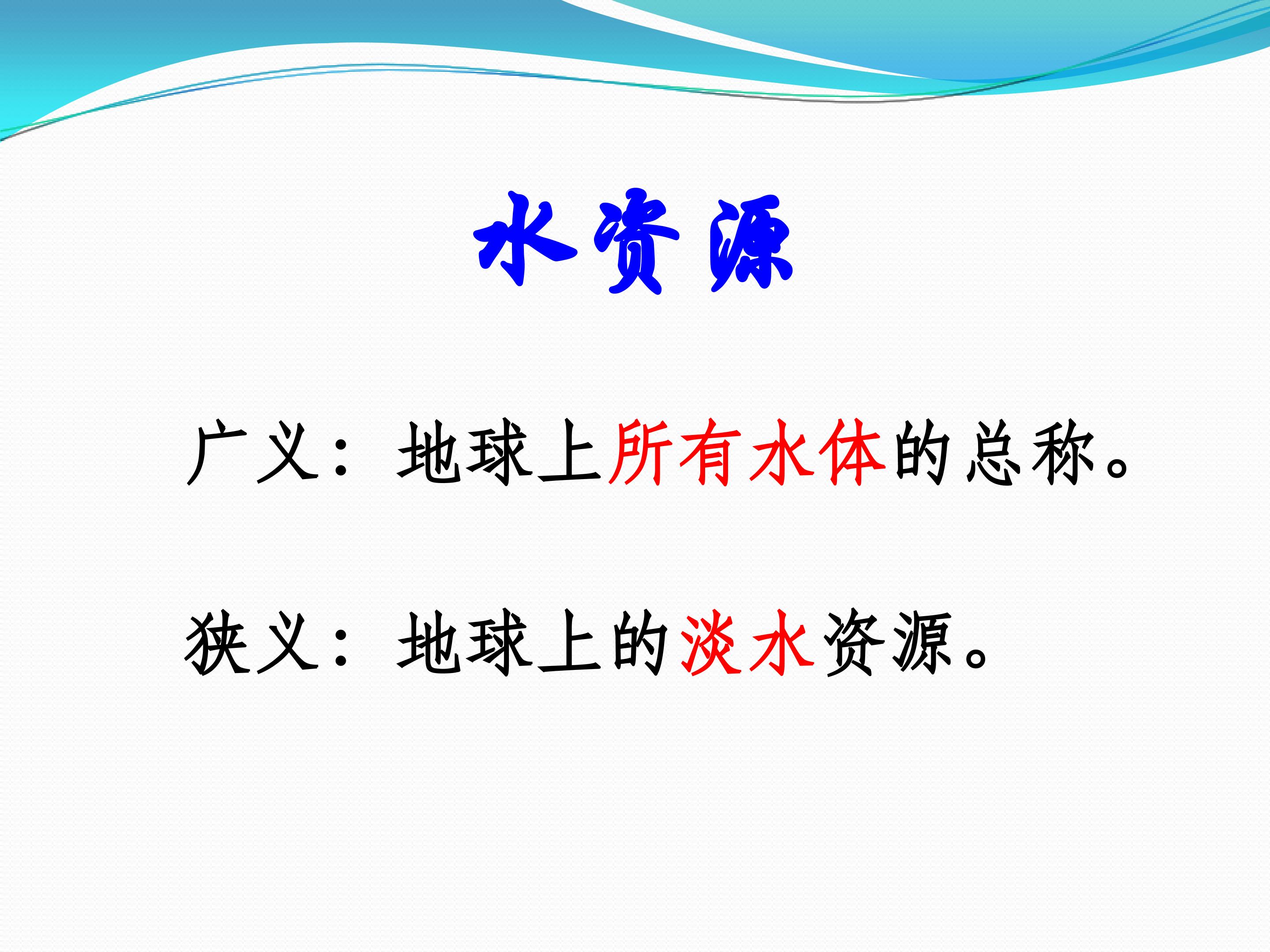 水资源

广义：地球上所有水体的总称。

狭义：地球上的淡水资源。